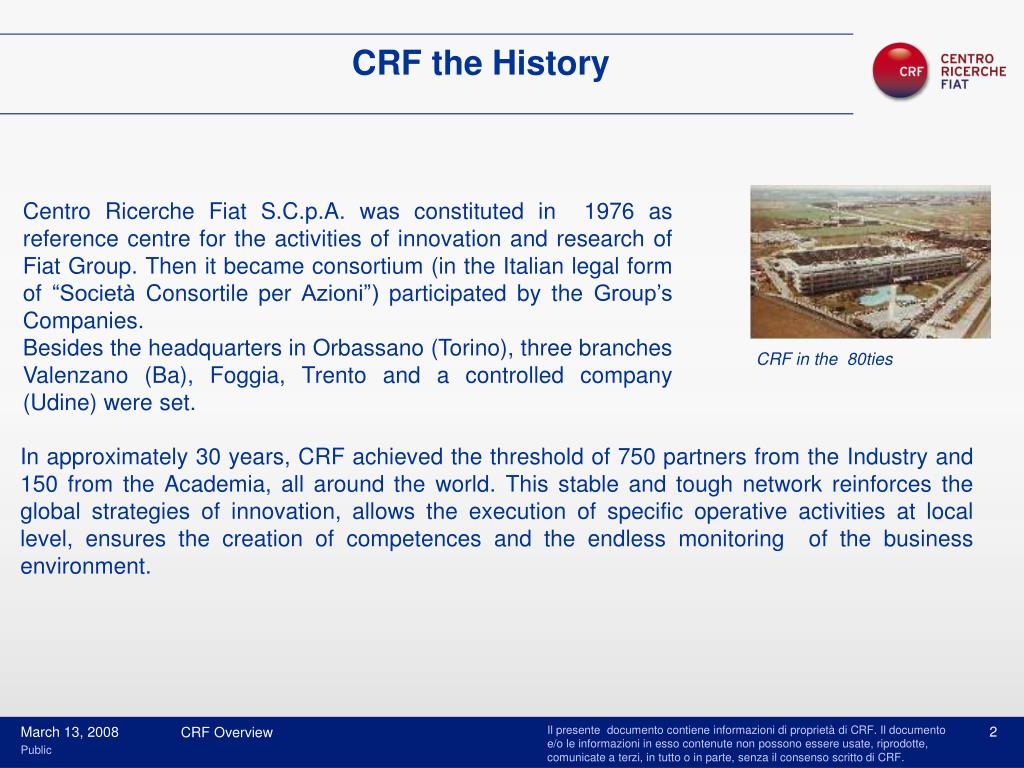 CRF the History

CRF CENTRO RICERCHE FIAT

Centro Ricerche Fiat S.C.p.A. was constituted in 1976 as reference centre for the activities of innovation and research of Fiat Group. Then it became consortium (in the Italian legal form of “Società Consortile per Azioni”) participated by the Group’s Companies.
Besides the headquarters in Orbassano (Torino), three branches Valenzano (Ba), Foggia, Trento and a controlled company (Udine) were set.

CRF in the 80ties

In approximately 30 years, CRF achieved the threshold of 750 partners from the Industry and 150 from the Academia, all around the world. This stable and tough network reinforces the global strategies of innovation, allows the execution of specific operative activities at local level, ensures the creation of competences and the endless monitoring of the business environment.

March 13, 2008
Public

CRF Overview

Il presente documento contiene informazioni di proprietà di CRF. Il documento e/o le informazioni in esso contenute non possono essere usate, riprodotte, comunicate a terzi, in tutto o in parte, senza il consenso scritto di CRF.

2